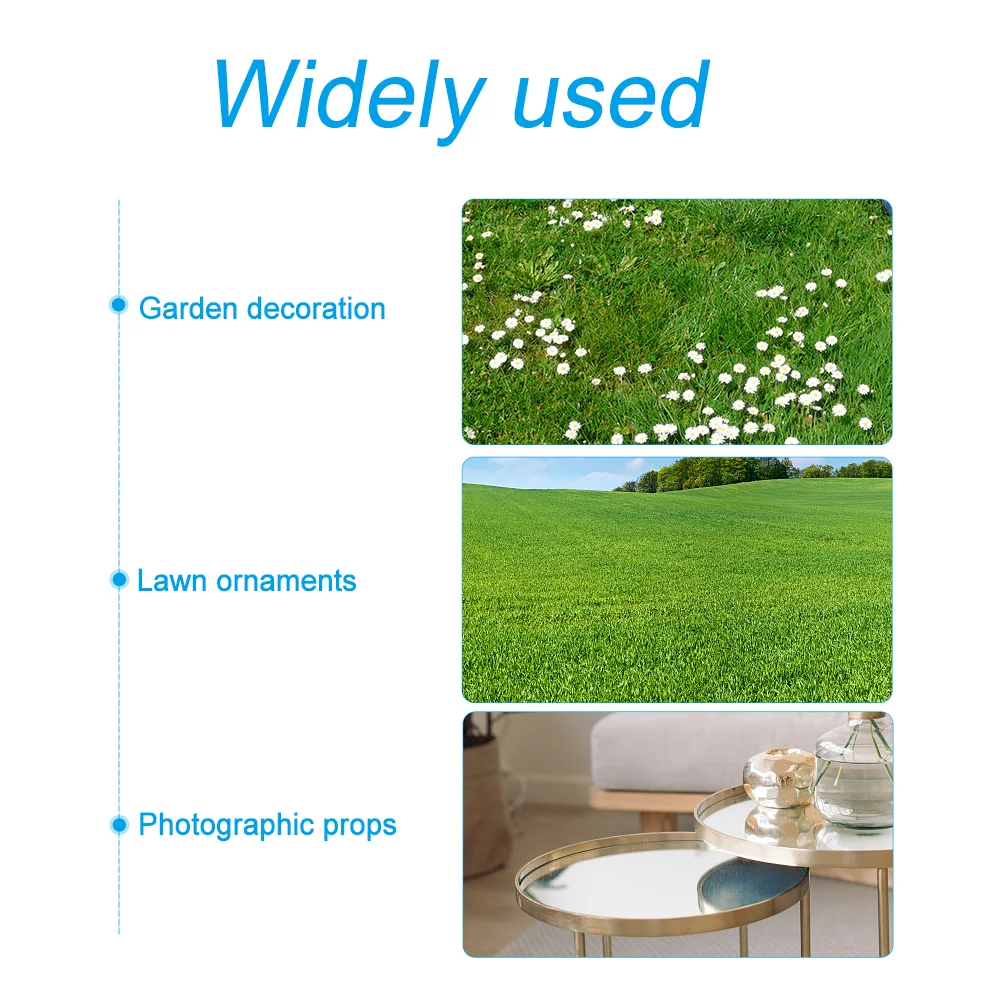 Widely used

Garden decoration

Lawn ornaments

Photographic props